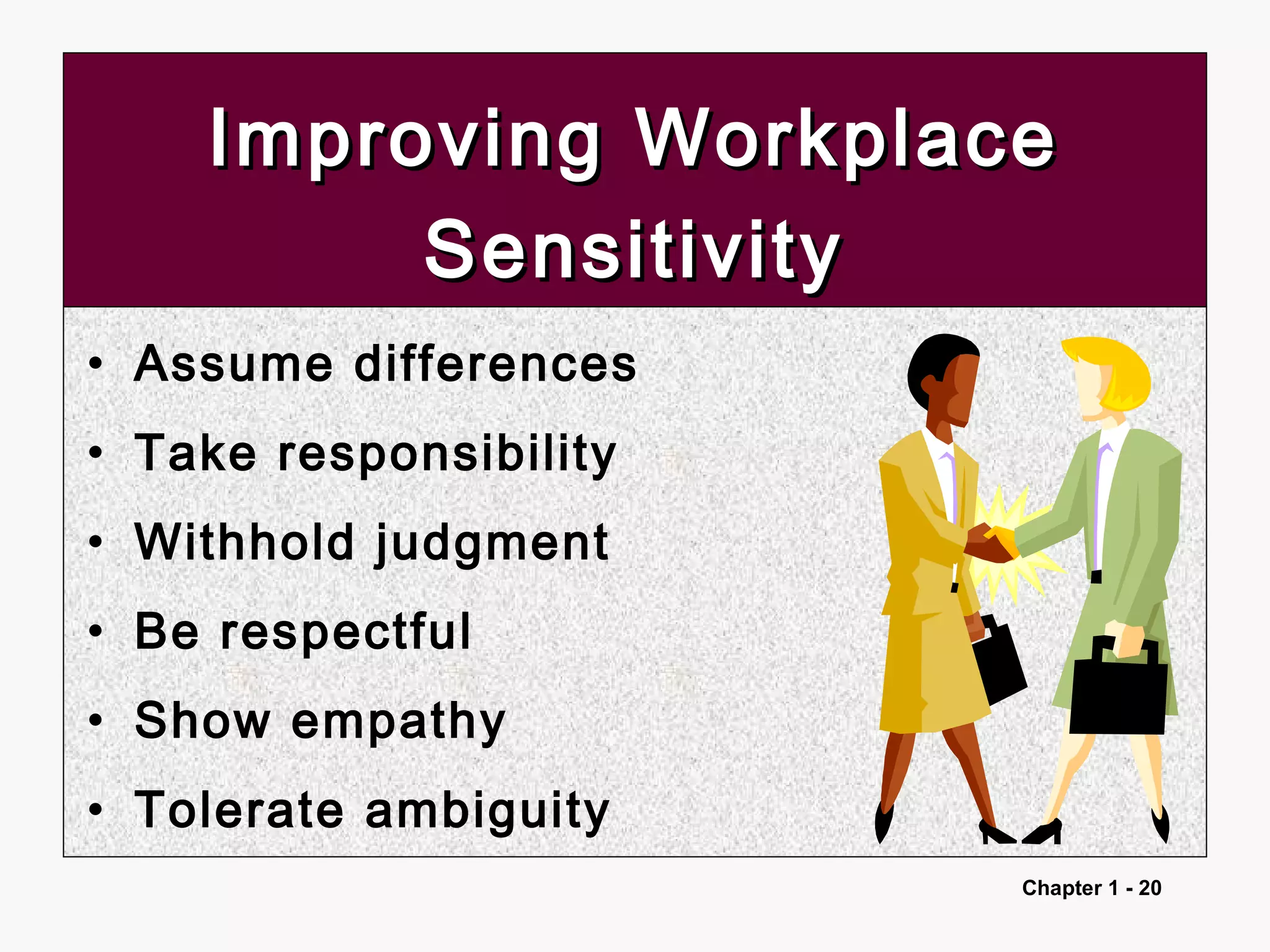 Improving Workplace Sensitivity

• Assume differences
• Take responsibility
• Withhold judgment
• Be respectful
• Show empathy
• Tolerate ambiguity

Chapter 1 - 20